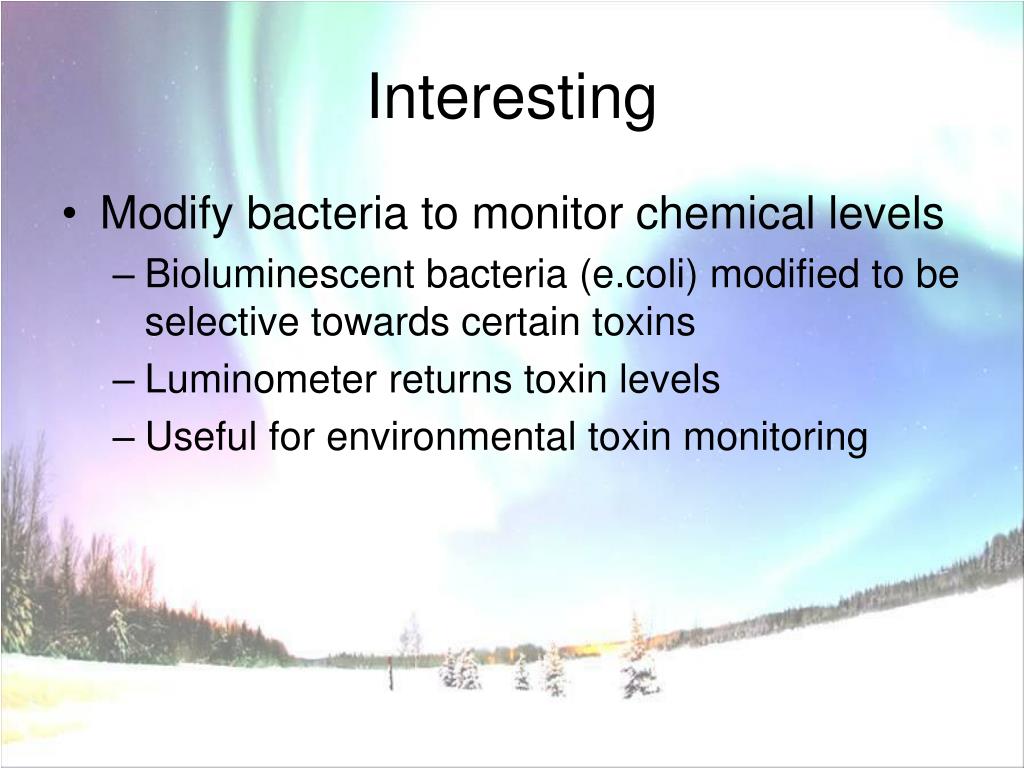 Interesting

• Modify bacteria to monitor chemical levels
– Bioluminescent bacteria (e.coli) modified to be selective towards certain toxins
– Luminometer returns toxin levels
– Useful for environmental toxin monitoring